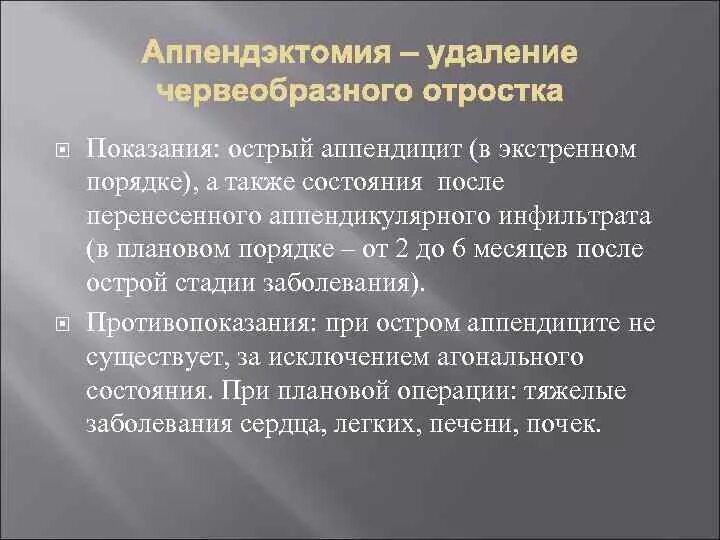 Аппендэктомия – удаление червеобразного отростка

Показания: острый аппендицит (в экстренном порядке), а также состояния после перенесенного аппендикулярного инфильтрата (в плановом порядке – от 2 до 6 месяцев после острой стадии заболевания).

Противопоказания: при остром аппендиците не существует, за исключением агонального состояния. При плановой операции: тяжелые заболевания сердца, легких, печени, почек.